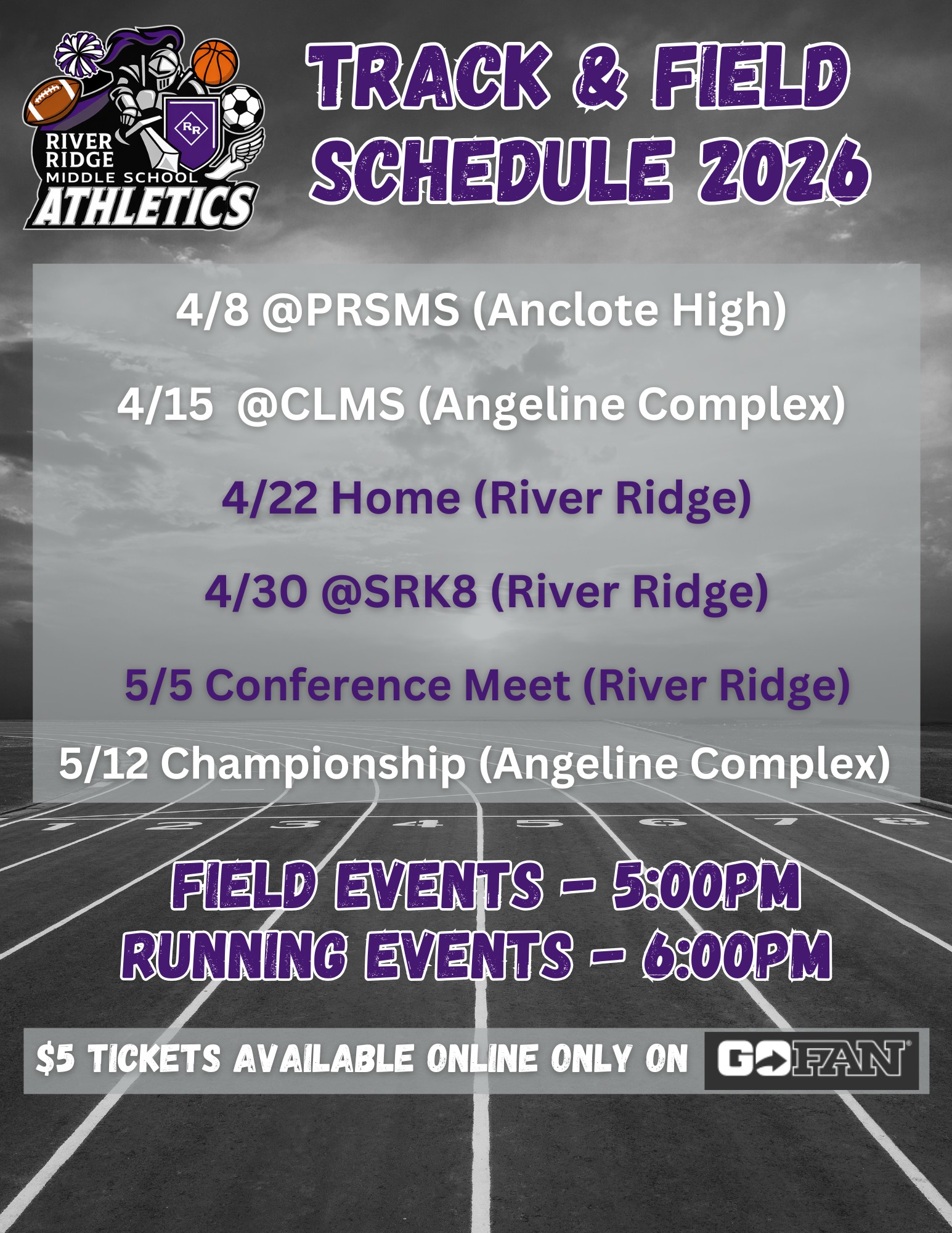 RR

RIVER RIDGE MIDDLE SCHOOL ATHLETICS

TRACK & FIELD SCHEDULE 2026

4/8 @PRSMS (Anclote High)

4/15 @CLMS (Angeline Complex)

4/22 Home (River Ridge)

4/30 @SRK8 (River Ridge)

5/5 Conference Meet (River Ridge)

5/12 Championship (Angeline Complex)

1 2 3 4 5 6 7 8

FIELD EVENTS - 5:00PM
RUNNING EVENTS - 6:00PM

$5 TICKETS AVAILABLE ONLINE ONLY ON GOFAN